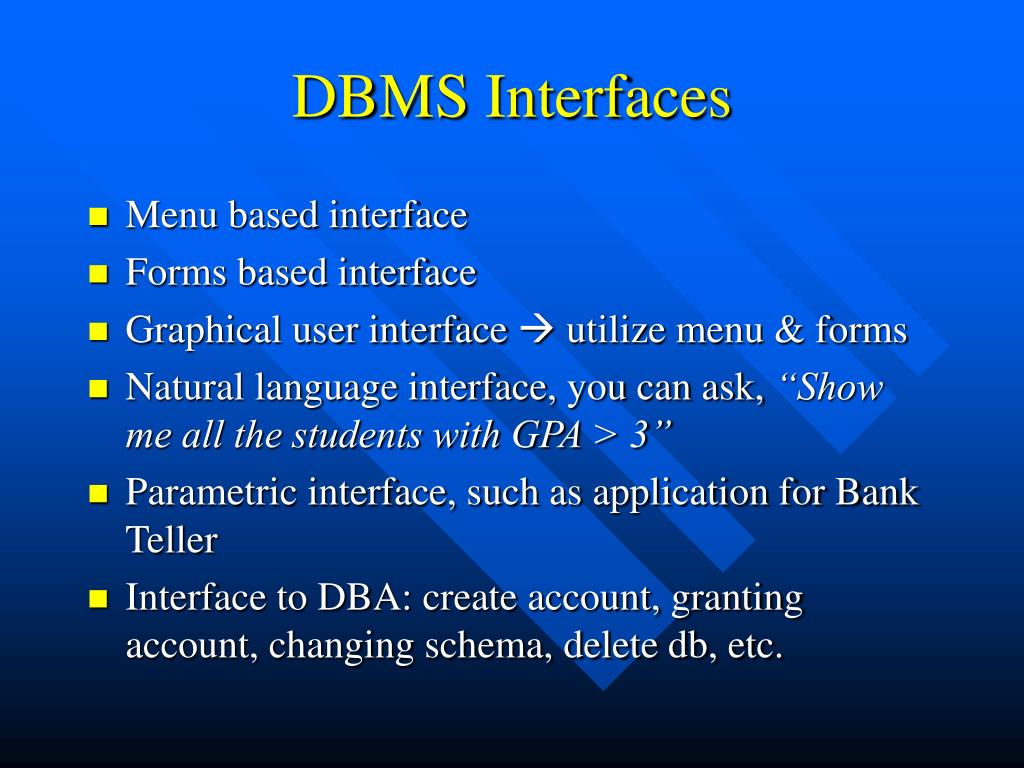 DBMS Interfaces

- Menu based interface
- Forms based interface
- Graphical user interface → utilize menu & forms
- Natural language interface, you can ask, “Show me all the students with GPA > 3”
- Parametric interface, such as application for Bank Teller
- Interface to DBA: create account, granting account, changing schema, delete db, etc.